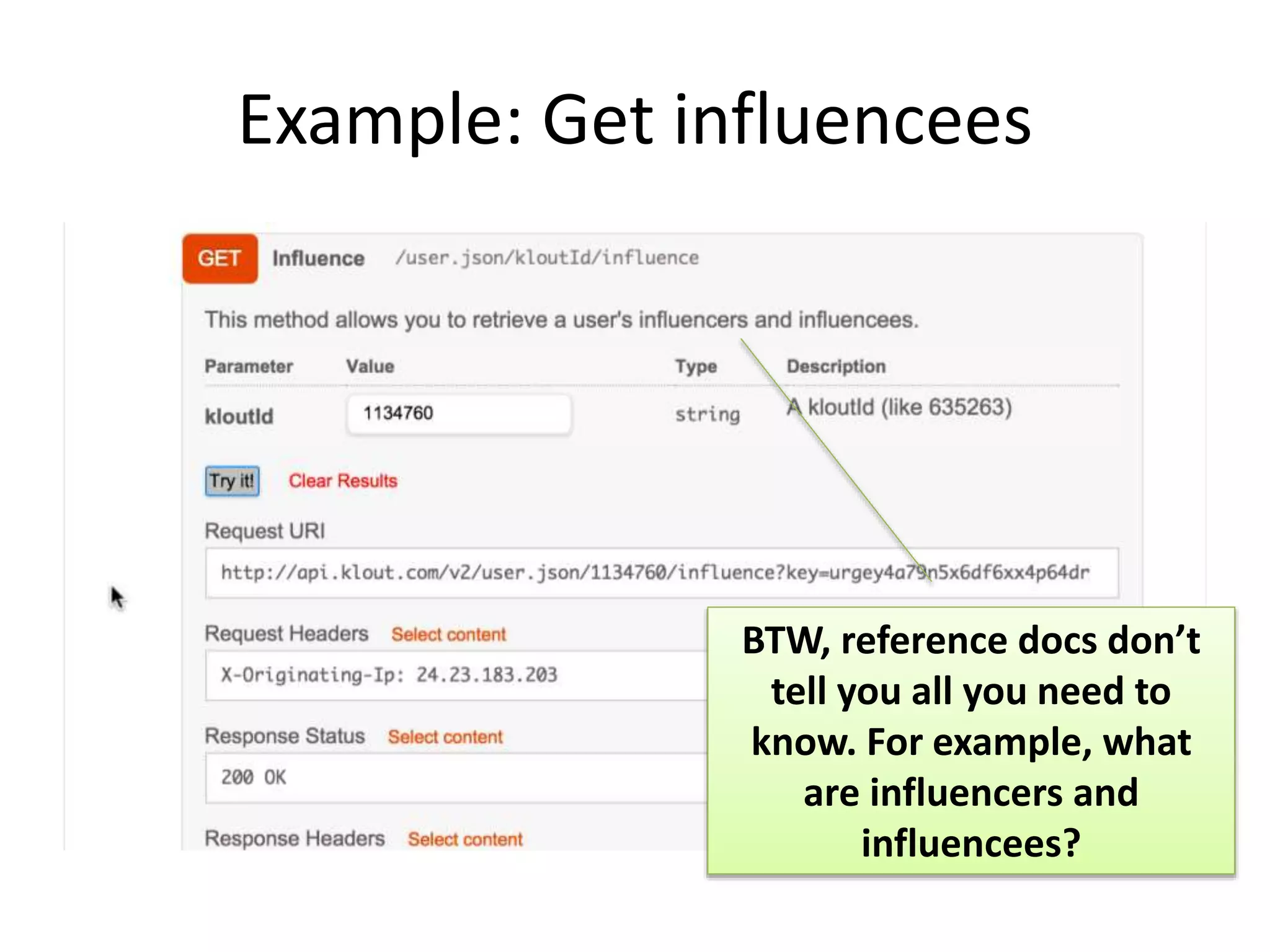 Example: Get influencees

GET Influence /user.json/kloutId/influence

This method allows you to retrieve a user's influencers and influencees.

| Parameter | Value | Type | Description |
|---|---|---|---|
| kloutId | 1134760 | string | A kloutId (like 635263) |

Try it! Clear Results

Request URI

http://api.klout.com/v2/user.json/1134760/influence?key=urgey4a79n5x6df6xx4p64dr

Request Headers Select content

X-Originating-Ip: 24.23.183.203

Response Status Select content

200 OK

Response Headers Select content

BTW, reference docs don't tell you all you need to know. For example, what are influencers and influencees?